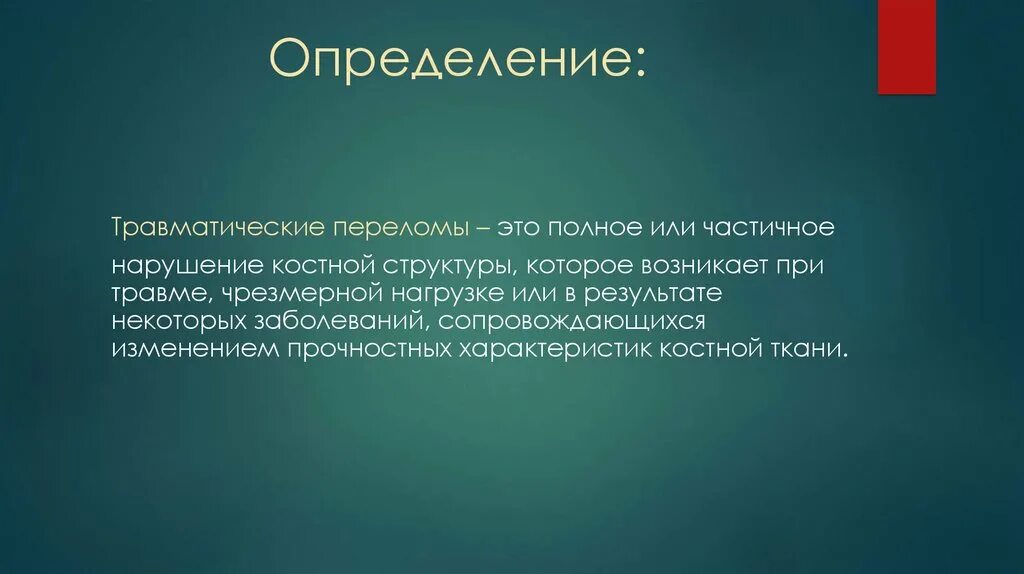 Определение:

Травматические переломы – это полное или частичное нарушение костной структуры, которое возникает при травме, чрезмерной нагрузке или в результате некоторых заболеваний, сопровождающихся изменением прочностных характеристик костной ткани.